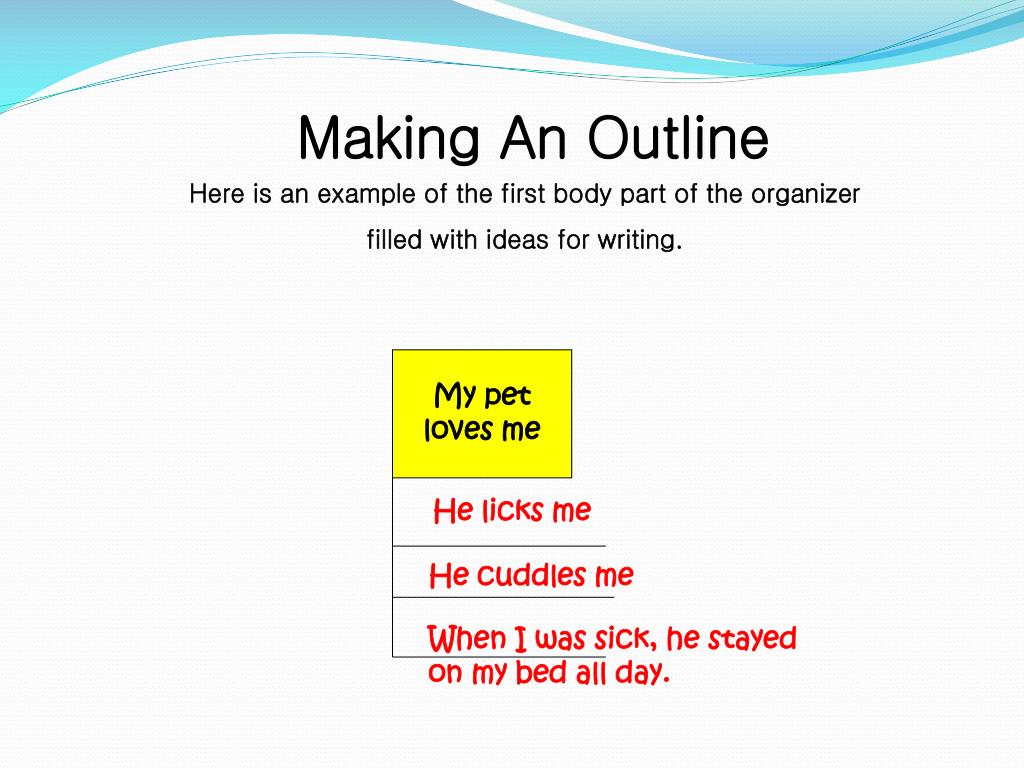 Making An Outline

Here is an example of the first body part of the organizer filled with ideas for writing.

My pet loves me

He licks me

He cuddles me

When I was sick, he stayed on my bed all day.